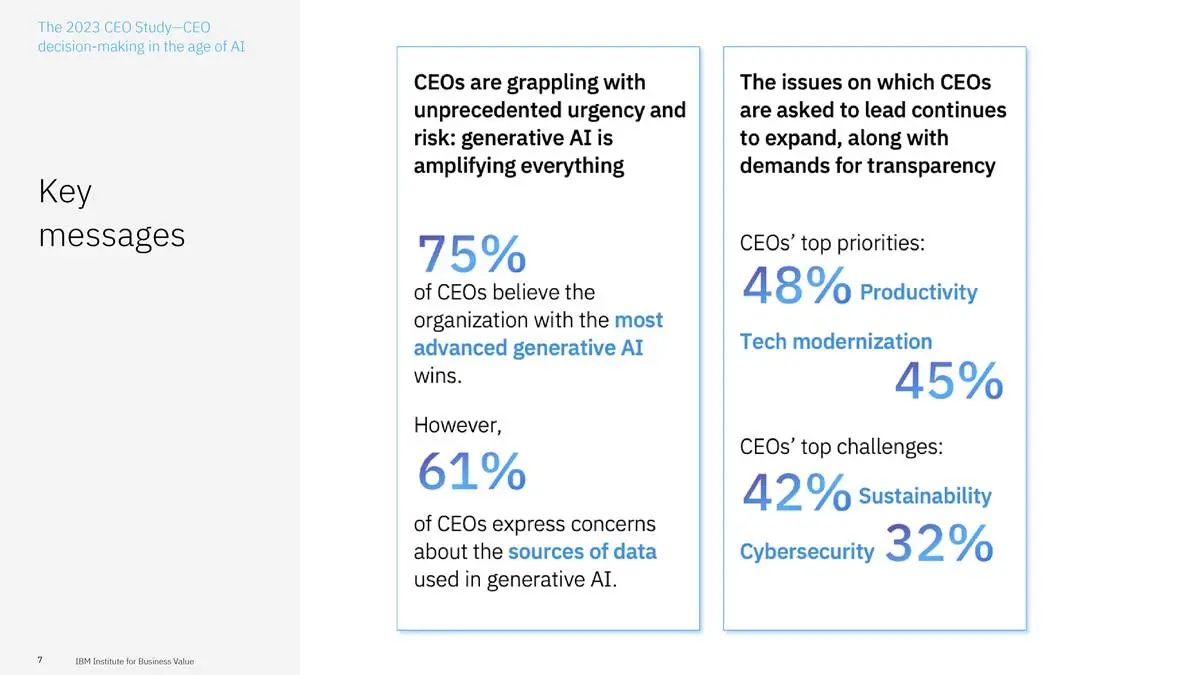 The 2023 CEO Study—CEO decision-making in the age of AI

Key messages

CEOs are grappling with unprecedented urgency and risk: generative AI is amplifying everything

75%

of CEOs believe the organization with the most advanced generative AI wins.

However,

61%

of CEOs express concerns about the sources of data used in generative AI.

The issues on which CEOs are asked to lead continues to expand, along with demands for transparency

CEOs' top priorities:

48% Productivity

Tech modernization

45%

CEOs' top challenges:

42% Sustainability

Cybersecurity 32%

7 IBM Institute for Business Value